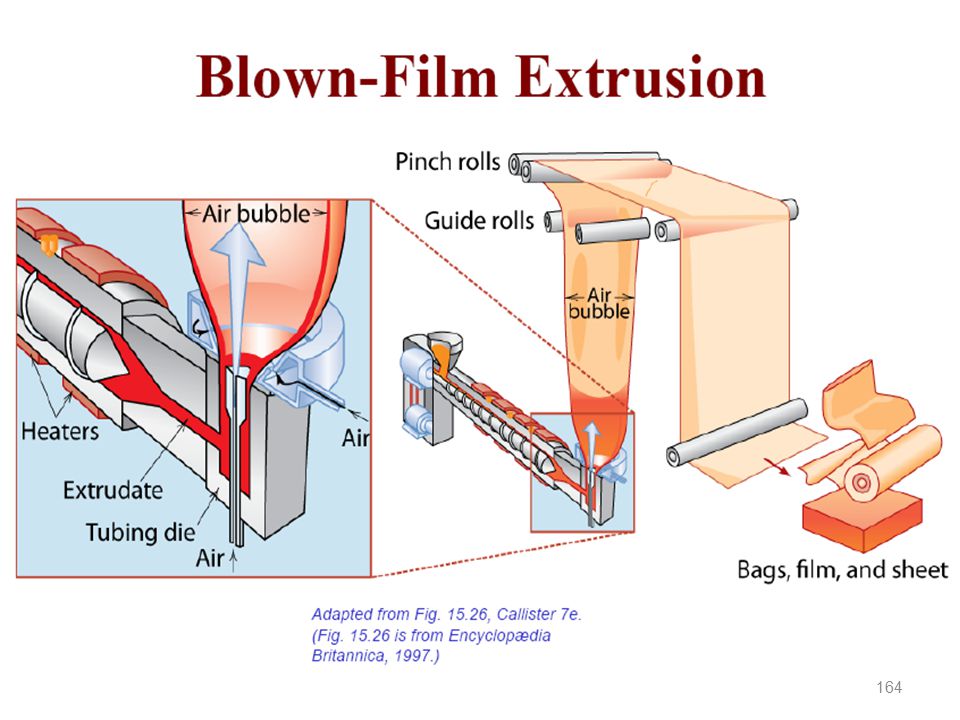 Blown-Film Extrusion

Pinch rolls

Guide rolls

Air bubble

Air bubble

Heaters

Air

Extrudate

Tubing die

Air

Bags, film, and sheet

Adapted from Fig. 15.26, Callister 7e. (Fig. 15.26 is from Encyclopædia Britannica, 1997.)

164